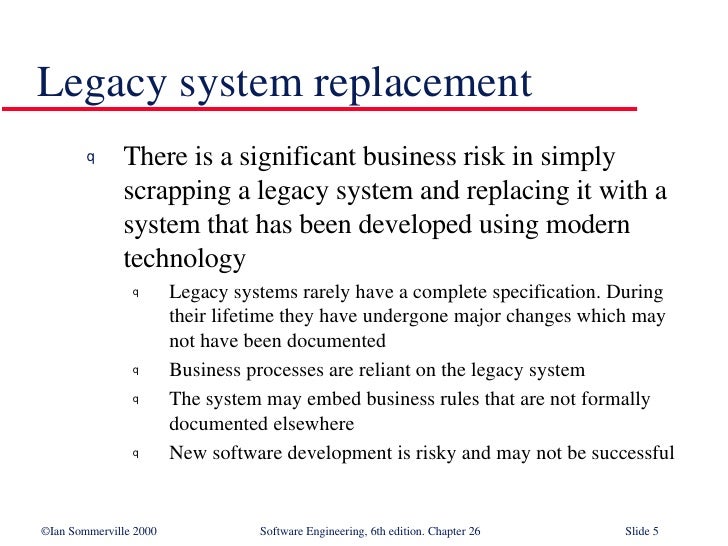 Legacy system replacement

q There is a significant business risk in simply scrapping a legacy system and replacing it with a system that has been developed using modern technology

q Legacy systems rarely have a complete specification. During their lifetime they have undergone major changes which may not have been documented

q Business processes are reliant on the legacy system

q The system may embed business rules that are not formally documented elsewhere

q New software development is risky and may not be successful

©Ian Sommerville 2000 Software Engineering, 6th edition. Chapter 26 Slide 5